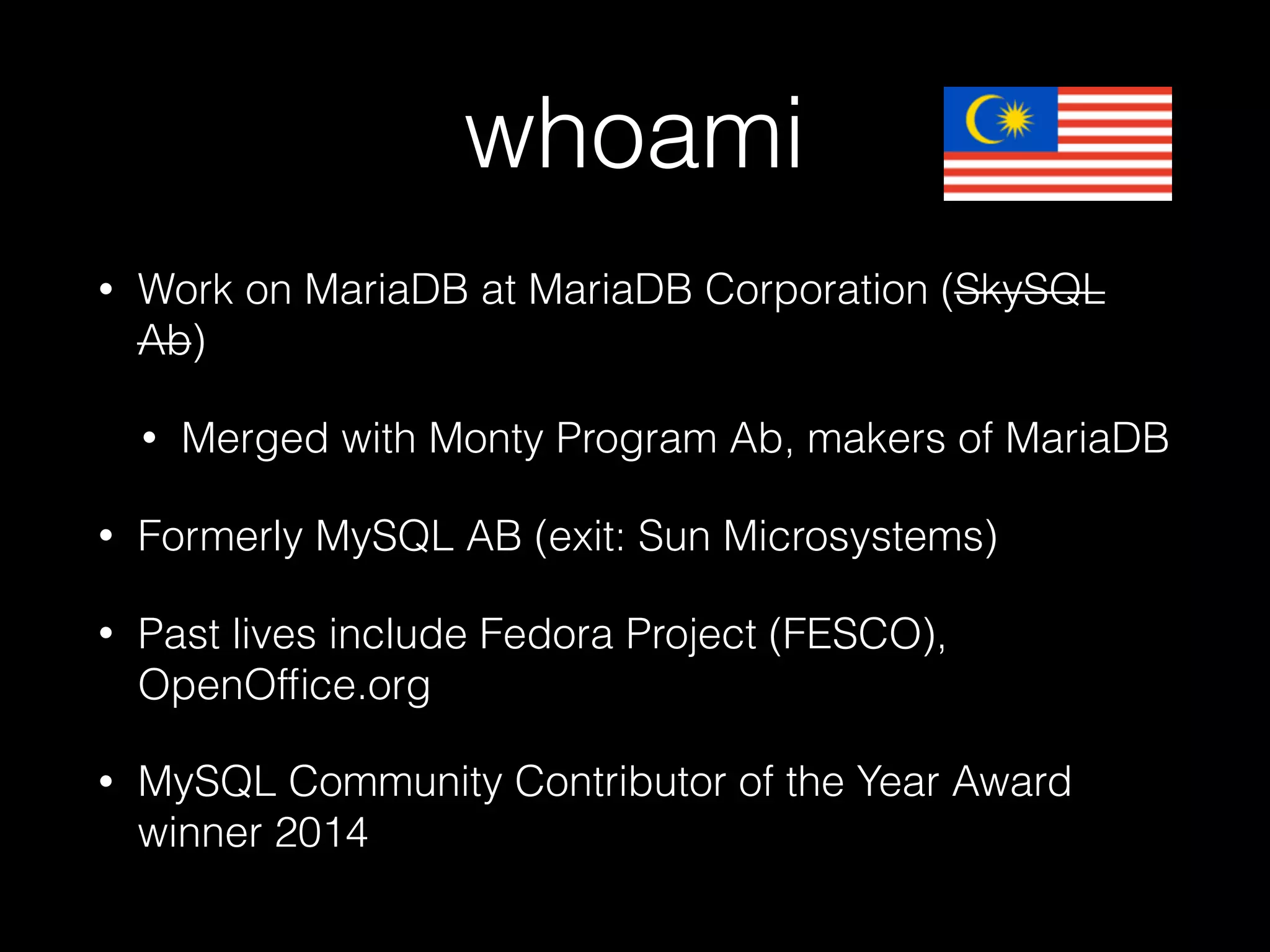 whoami

• Work on MariaDB at MariaDB Corporation (~~SkySQL Ab~~)

• Merged with Monty Program Ab, makers of MariaDB

• Formerly MySQL AB (exit: Sun Microsystems)

• Past lives include Fedora Project (FESCO), OpenOffice.org

• MySQL Community Contributor of the Year Award winner 2014